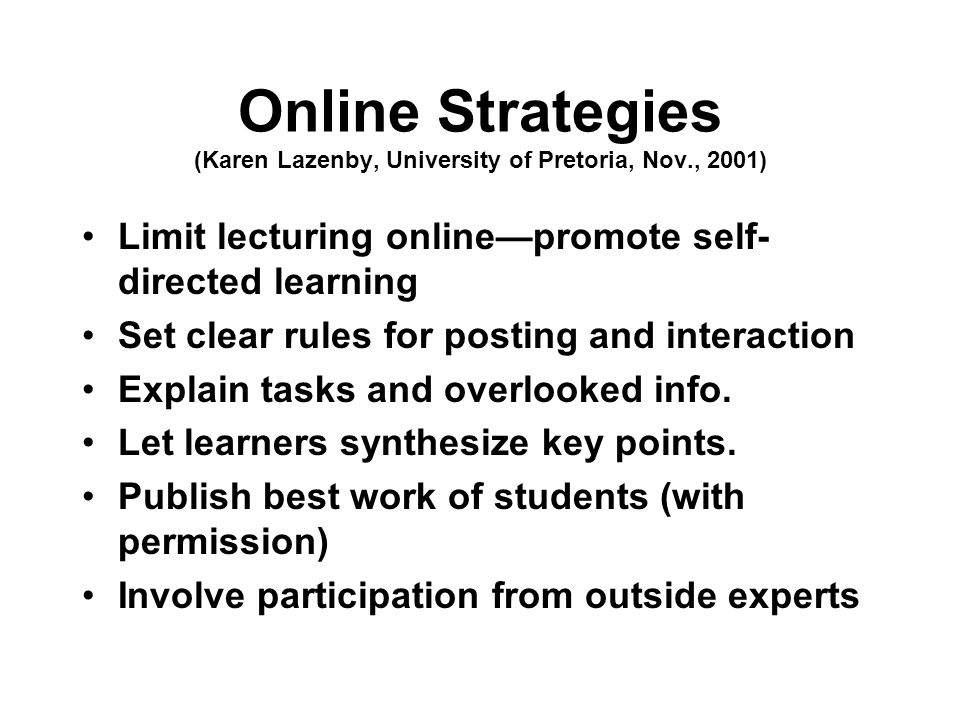 Online Strategies
(Karen Lazenby, University of Pretoria, Nov., 2001)

• Limit lecturing online—promote self-directed learning
• Set clear rules for posting and interaction
• Explain tasks and overlooked info.
• Let learners synthesize key points.
• Publish best work of students (with permission)
• Involve participation from outside experts